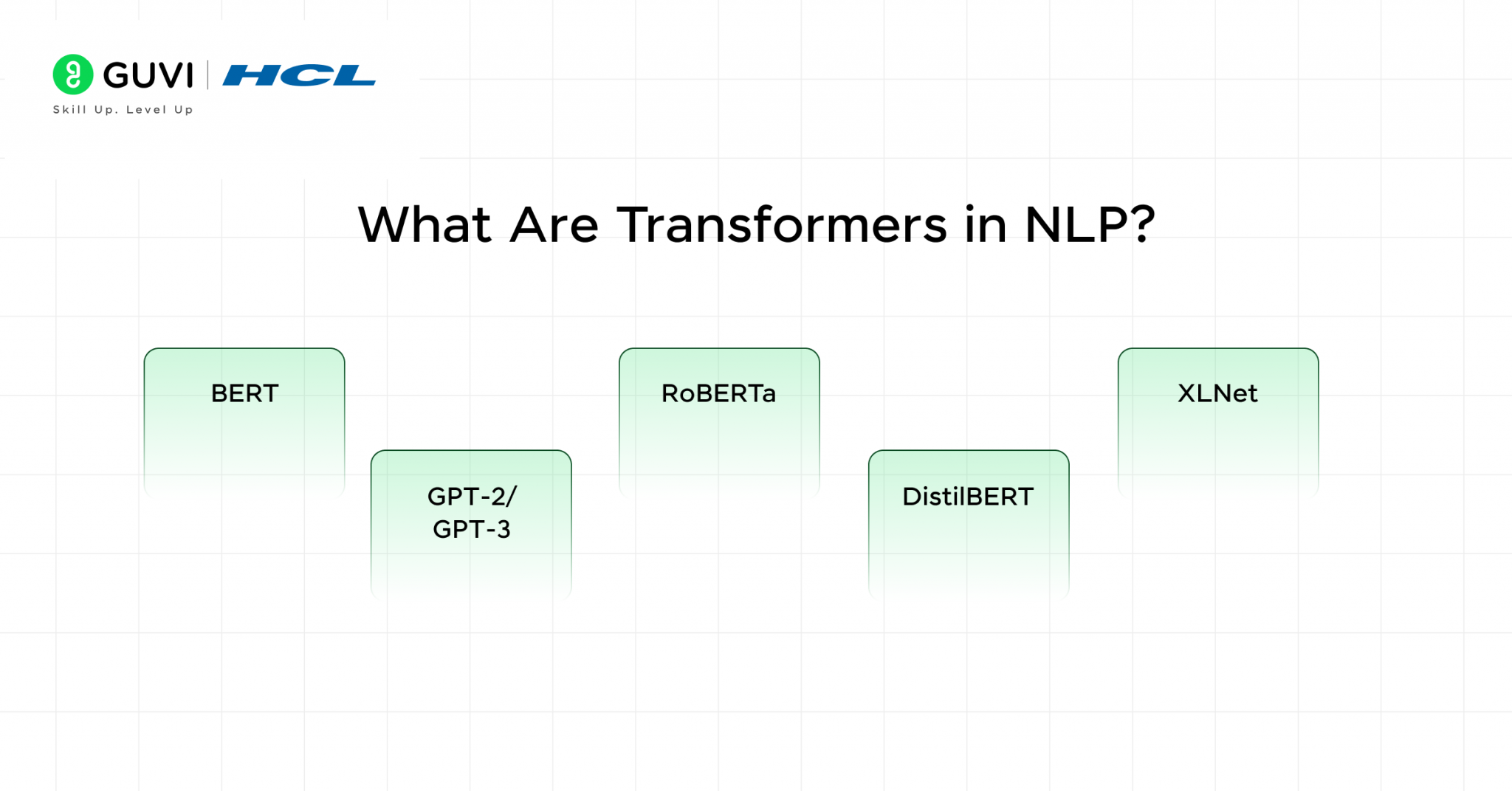 GUVI | HCL
Skill Up. Level Up

What Are Transformers in NLP?

BERT

GPT-2/ GPT-3

RoBERTa

DistilBERT

XLNet